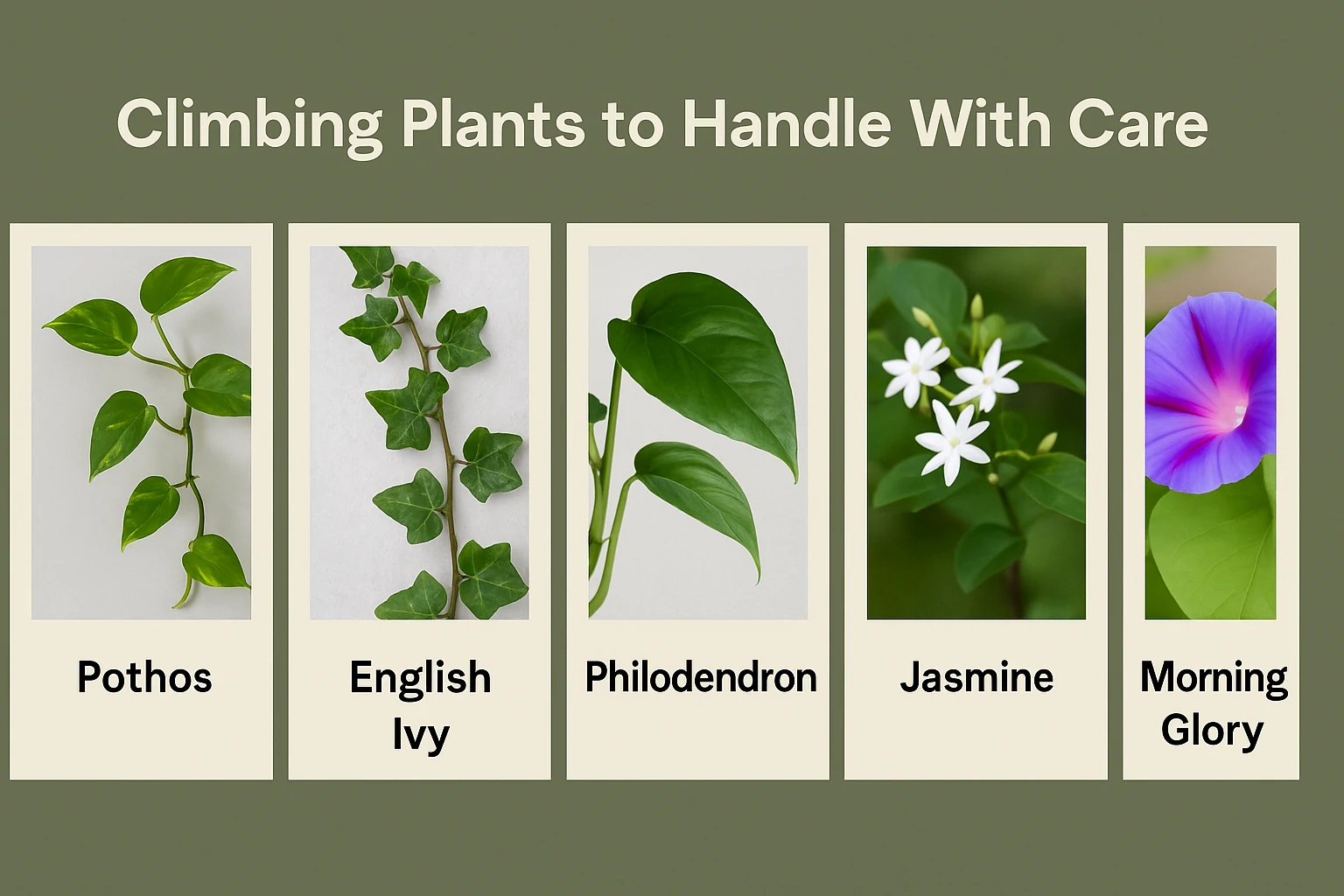 Climbing Plants to Handle With Care

Pothos

English Ivy

Philodendron

Jasmine

Morning Glory